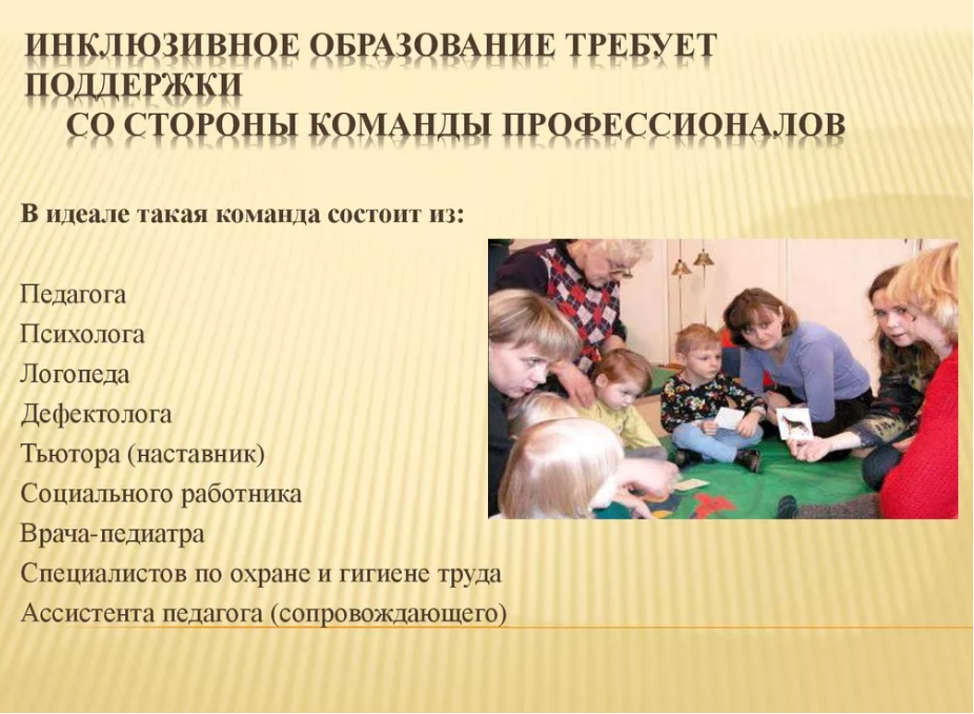 ИНКЛЮЗИВНОЕ ОБРАЗОВАНИЕ ТРЕБУЕТ ПОДДЕРЖКИ
СО СТОРОНЫ КОМАНДЫ ПРОФЕССИОНАЛОВ

В идеале такая команда состоит из:

Педагога
Психолога
Логопеда
Дефектолога
Тьютора (наставник)
Социального работника
Врача-педиатра
Специалистов по охране и гигиене труда
Ассистента педагога (сопровождающего)